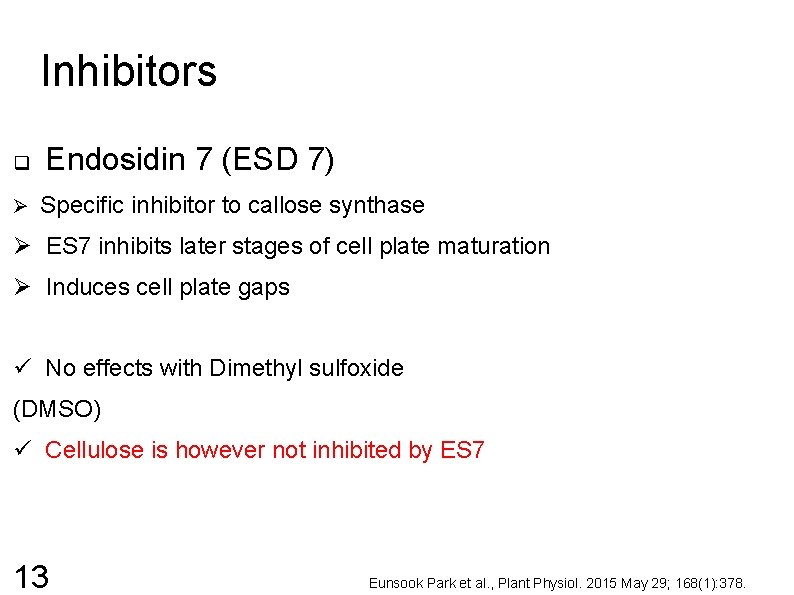 Inhibitors

❑ Endosidin 7 (ESD 7)

➢ Specific inhibitor to callose synthase

➢ ES7 inhibits later stages of cell plate maturation

➢ Induces cell plate gaps

✓ No effects with Dimethyl sulfoxide (DMSO)

✓ Cellulose is however not inhibited by ES7

13

Eunsook Park et al., Plant Physiol. 2015 May 29; 168(1):378.